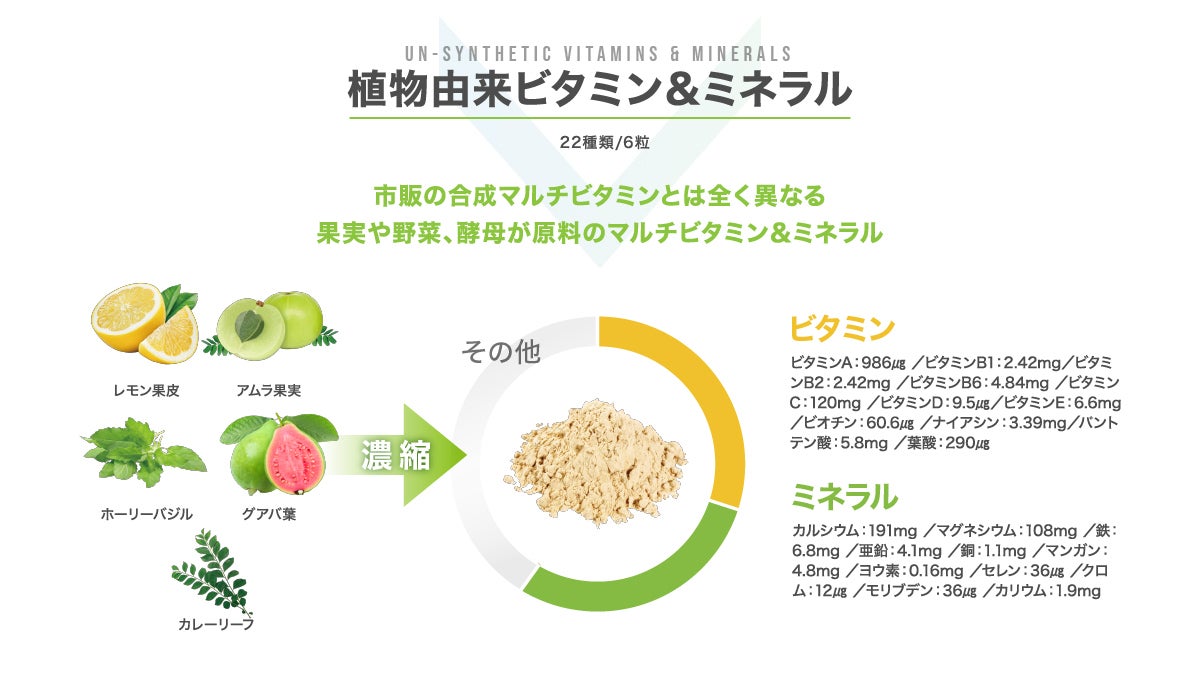 UN-SYNTHETIC VITAMINS & MINERALS

植物由来ビタミン&ミネラル

22種類/6粒

市販の合成マルチビタミンとは全く異なる
果実や野菜、酵母が原料のマルチビタミン&ミネラル

レモン果皮

アムラ果実

ホーリーバジル

グアバ葉

カレーリーフ

濃縮

その他

ビタミン

ビタミンA：986μg ／ビタミンB1：2.42mg／ビタミンB2：2.42mg ／ビタミンB6：4.84mg ／ビタミンC：120mg ／ビタミンD：9.5μg／ビタミンE：6.6mg ／ビオチン：60.6μg ／ナイアシン：3.39mg／パントテン酸：5.8mg ／葉酸：290μg

ミネラル

カルシウム：191mg ／マグネシウム：108mg ／鉄：6.8mg ／亜鉛：4.1mg ／銅：1.1mg ／マンガン：4.8mg ／ヨウ素：0.16mg ／セレン：36μg ／クロム：12μg ／モリブデン：36μg ／カリウム：1.9mg